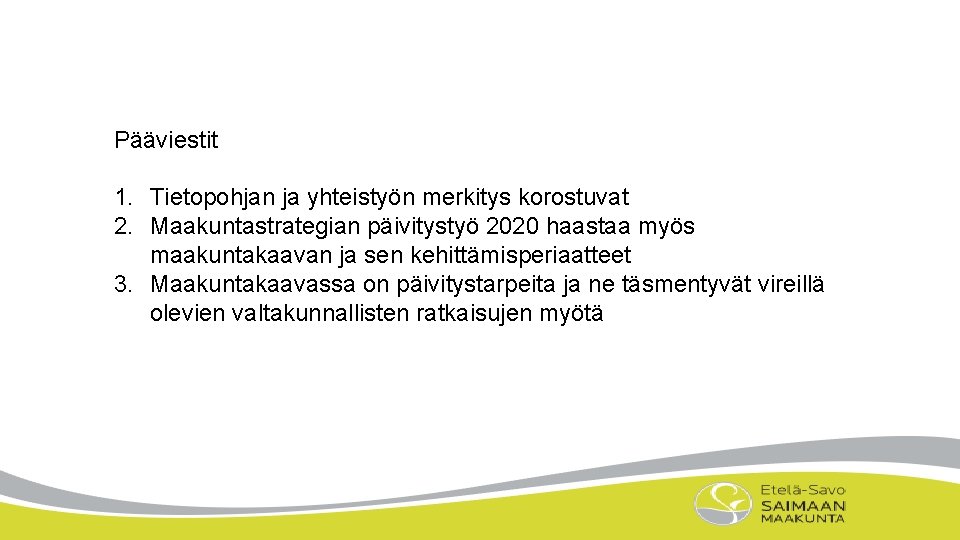 Pääviestit

1. Tietopohjan ja yhteistyön merkitys korostuvat
2. Maakuntastrategian päivitystyö 2020 haastaa myös maakuntakaavan ja sen kehittämisperiaatteet
3. Maakuntakaavassa on päivitystarpeita ja ne täsmentyvät vireillä olevien valtakunnallisten ratkaisujen myötä

Etelä-Savo
SAIMAAN
MAAKUNTA